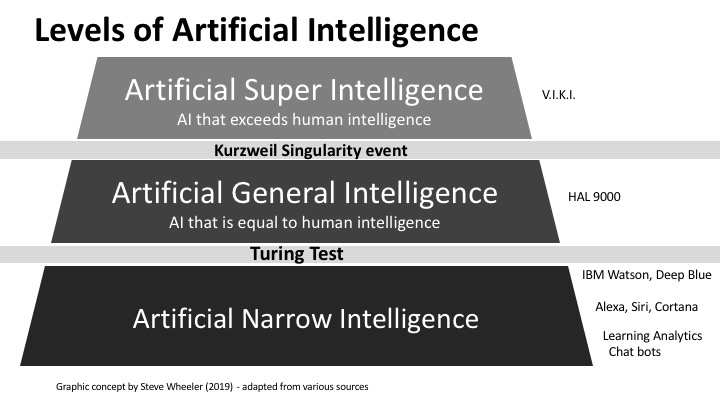 Levels of Artificial Intelligence

Artificial Super Intelligence
AI that exceeds human intelligence

V.I.K.I.

Kurzweil Singularity event

Artificial General Intelligence
AI that is equal to human intelligence

HAL 9000

Turing Test

Artificial Narrow Intelligence

IBM Watson, Deep Blue

Alexa, Siri, Cortana

Learning Analytics
Chat bots

Graphic concept by Steve Wheeler (2019) - adapted from various sources